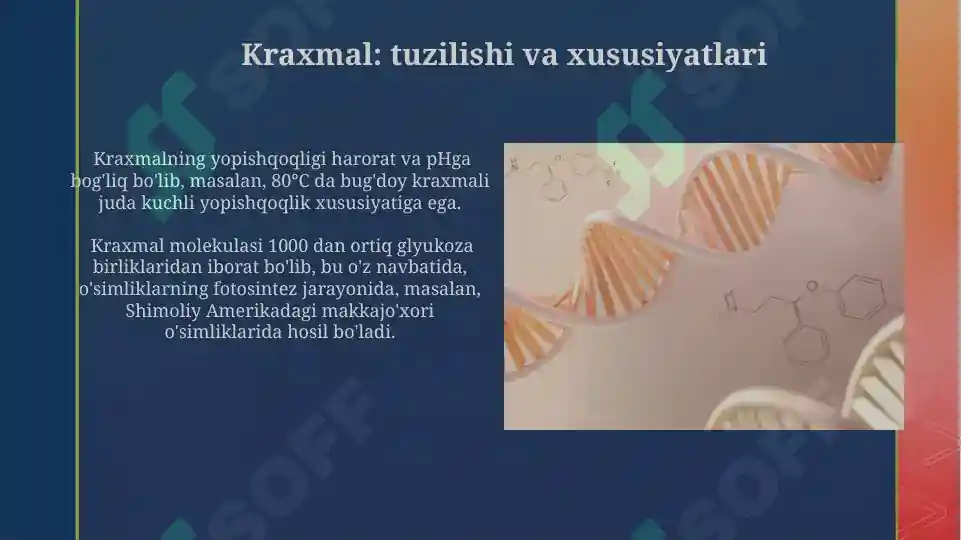 Kraxmal: tuzilishi va xususiyatlari

Kraxmalning yopishqoqligi harorat va pHga bog'liq bo'lib, masalan, 80°C da bug'doy kraxmali juda kuchli yopishqoqlik xususiyatiga ega.

Kraxmal molekulasi 1000 dan ortiq glyukoza birliklaridan iborat bo'lib, bu o'z navbatida, o'simliklarning fotosintez jarayonida, masalan, Shimoliy Amerikadagi makkajo'xori o'simliklarida hosil bo'ladi.

SOFF